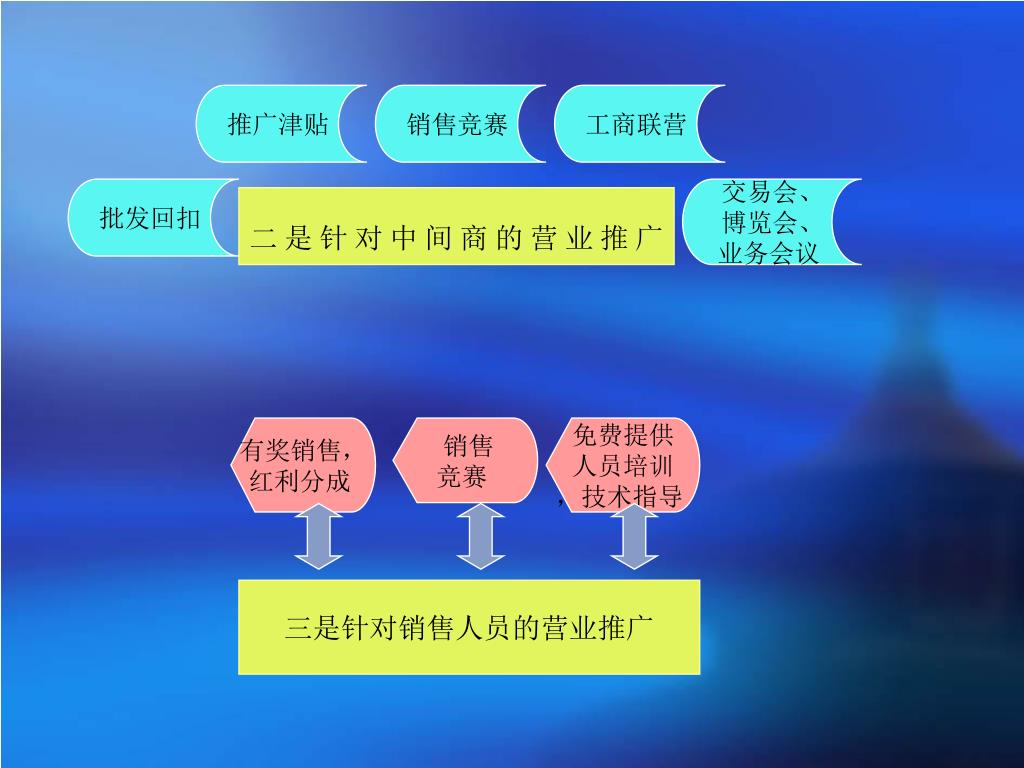 推广津贴

销售竞赛

工商联营

批发回扣

二是针对中间商的营业推广

交易会、博览会、业务会议

有奖销售，红利分成

销售竞赛

免费提供人员培训，技术指导

三是针对销售人员的营业推广